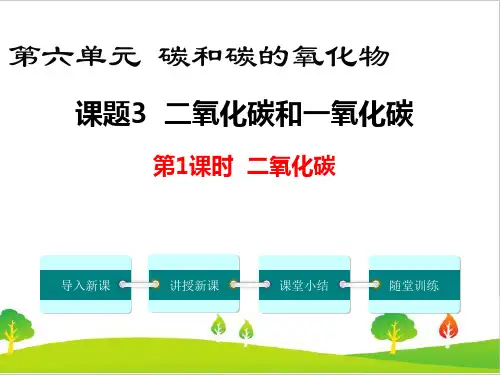 第六单元 碳和碳的氧化物

课题3 二氧化碳和一氧化碳

第1课时 二氧化碳

导入新课

讲授新课

课堂小结

随堂训练